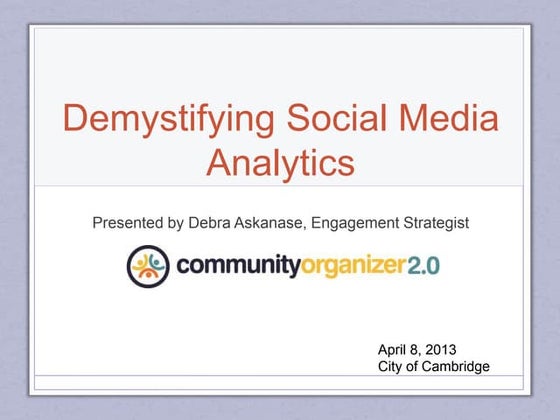 Demystifying Social Media Analytics

Presented by Debra Askanase, Engagement Strategist

communityorganizer2.0

April 8, 2013
City of Cambridge